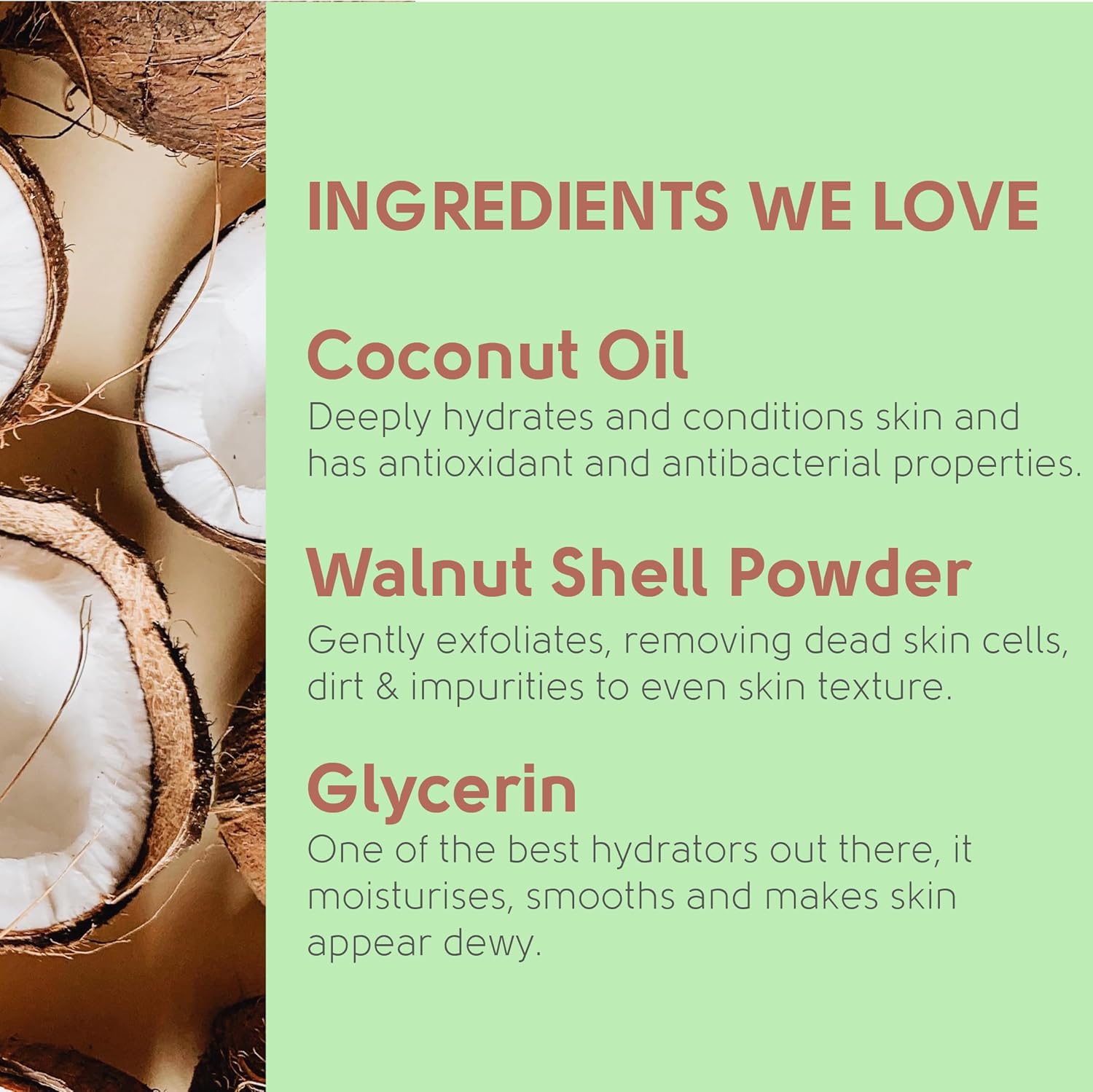 INGREDIENTS WE LOVE

Coconut Oil
Deeply hydrates and conditions skin and has antioxidant and antibacterial properties.

Walnut Shell Powder
Gently exfoliates, removing dead skin cells, dirt & impurities to even skin texture.

Glycerin
One of the best hydrators out there, it moisturises, smooths and makes skin appear dewy.